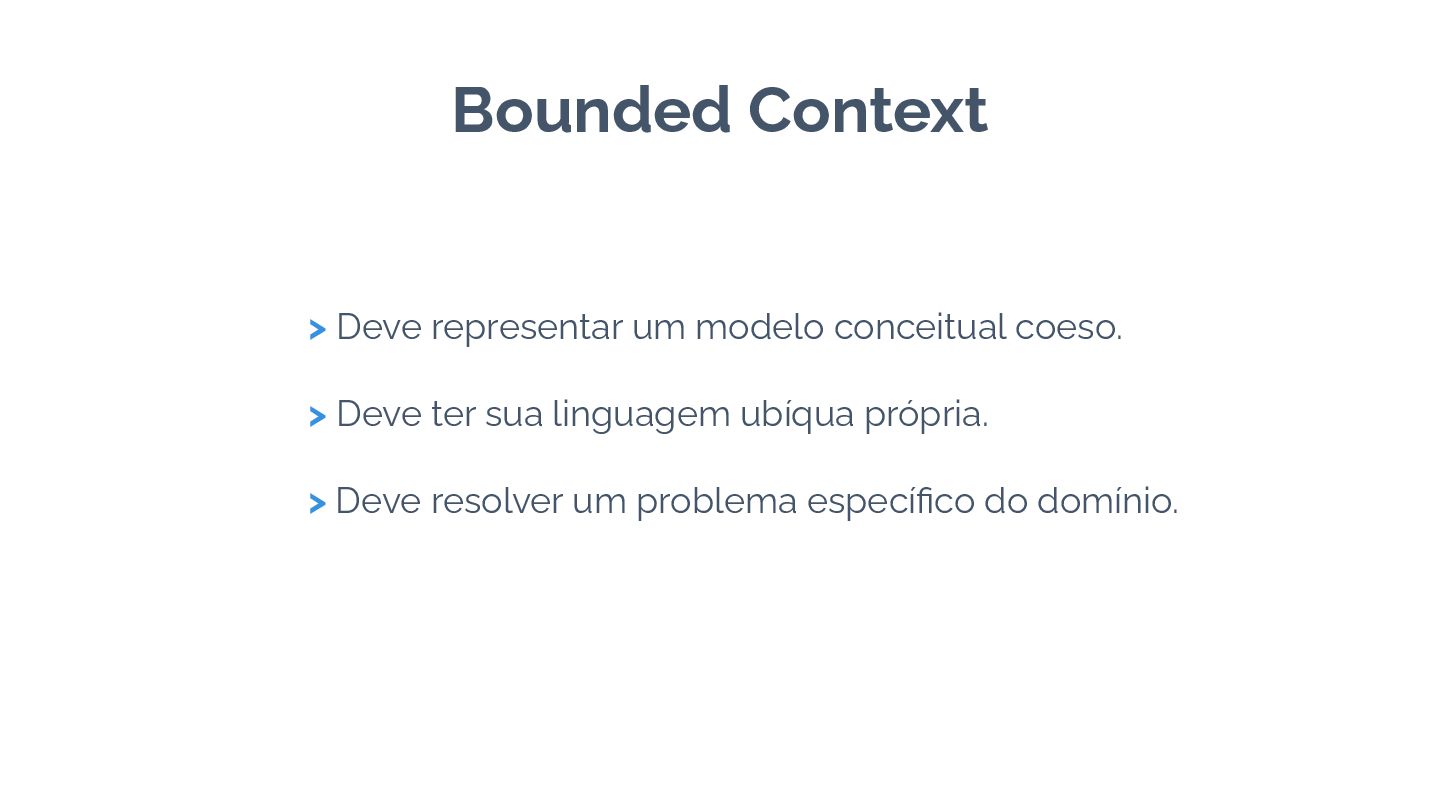 Bounded Context

> Deve representar um modelo conceitual coeso.

> Deve ter sua linguagem ubíqua própria.

> Deve resolver um problema específico do domínio.